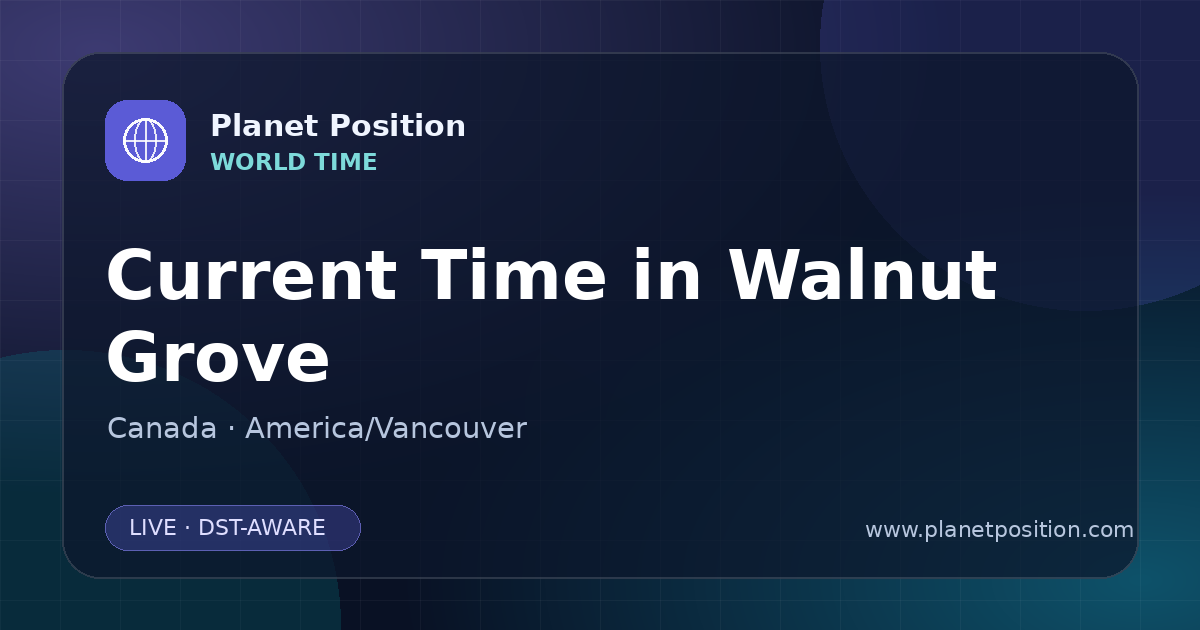 Planet Position
WORLD TIME

Current Time in Walnut Grove

Canada · America/Vancouver

LIVE · DST-AWARE

www.planetposition.com